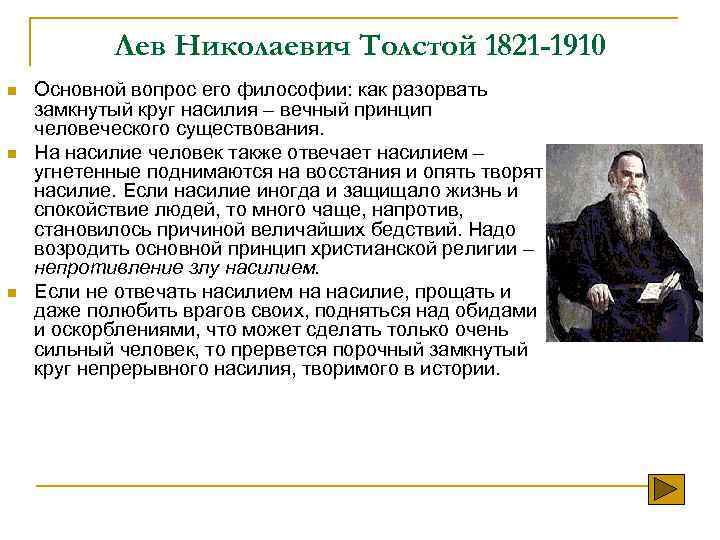 Лев Николаевич Толстой 1821-1910

Основной вопрос его философии: как разорвать замкнутый круг насилия – вечный принцип человеческого существования.

На насилие человек также отвечает насилием – угнетенные поднимаются на восстания и опять творят насилие. Если насилие иногда и защищало жизнь и спокойствие людей, то много чаще, напротив, становилось причиной величайших бедствий. Надо возродить основной принцип христианской религии – непротивление злу насилием.

Если не отвечать насилием на насилие, прощать и даже полюбить врагов своих, подняться над обидами и оскорблениями, что может сделать только очень сильный человек, то прервется порочный замкнутый круг непрерывного насилия, творимого в истории.